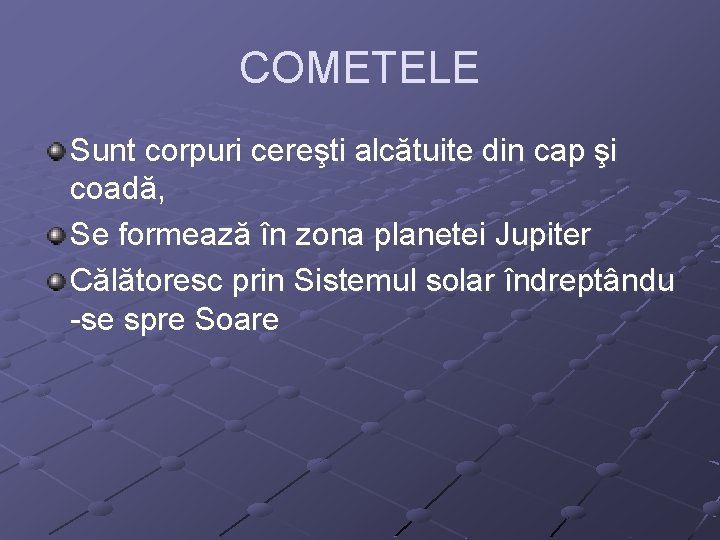 COMETELE

Sunt corpuri cereşti alcătuite din cap şi coadă,

Se formează în zona planetei Jupiter

Călătoresc prin Sistemul solar îndreptându -se spre Soare